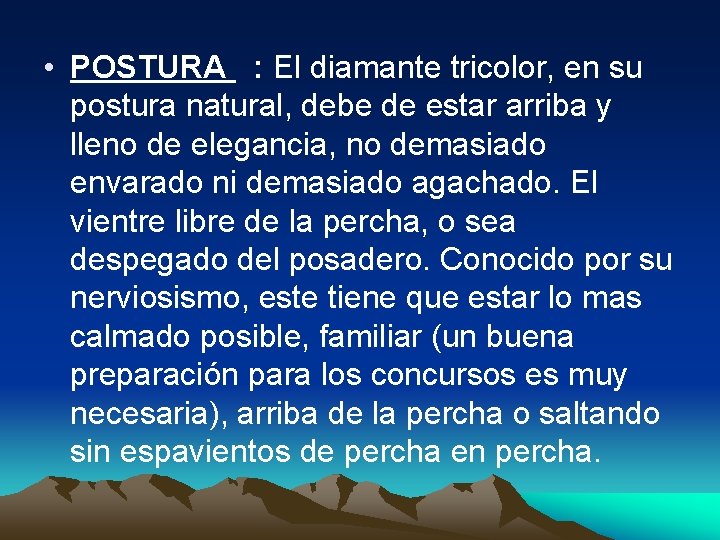 • POSTURA : El diamante tricolor, en su postura natural, debe de estar arriba y lleno de elegancia, no demasiado envarado ni demasiado agachado. El vientre libre de la percha, o sea despegado del posadero. Conocido por su nerviosismo, este tiene que estar lo mas calmado posible, familiar (un buena preparación para los concursos es muy necesaria), arriba de la percha o saltando sin espavientos de percha en percha.